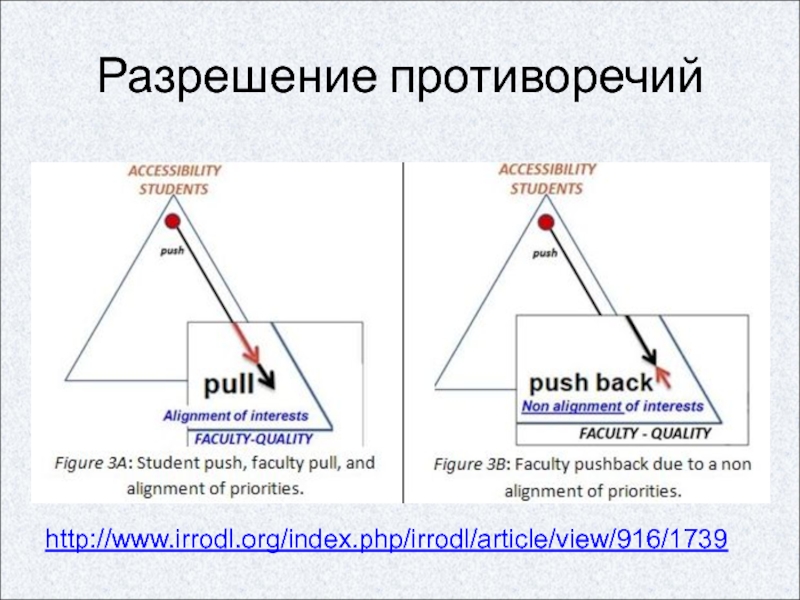 Разрешение противоречий

ACCESSIBILITY
STUDENTS

push

pull

Alignment of interests

FACULTY-QUALITY

Figure 3A: Student push, faculty pull, and alignment of priorities.

ACCESSIBILITY
STUDENTS

push

push back

Non alignment of interests

FACULTY - QUALITY

Figure 3B: Faculty pushback due to a non alignment of priorities.

http://www.irrodl.org/index.php/irrodl/article/view/916/1739